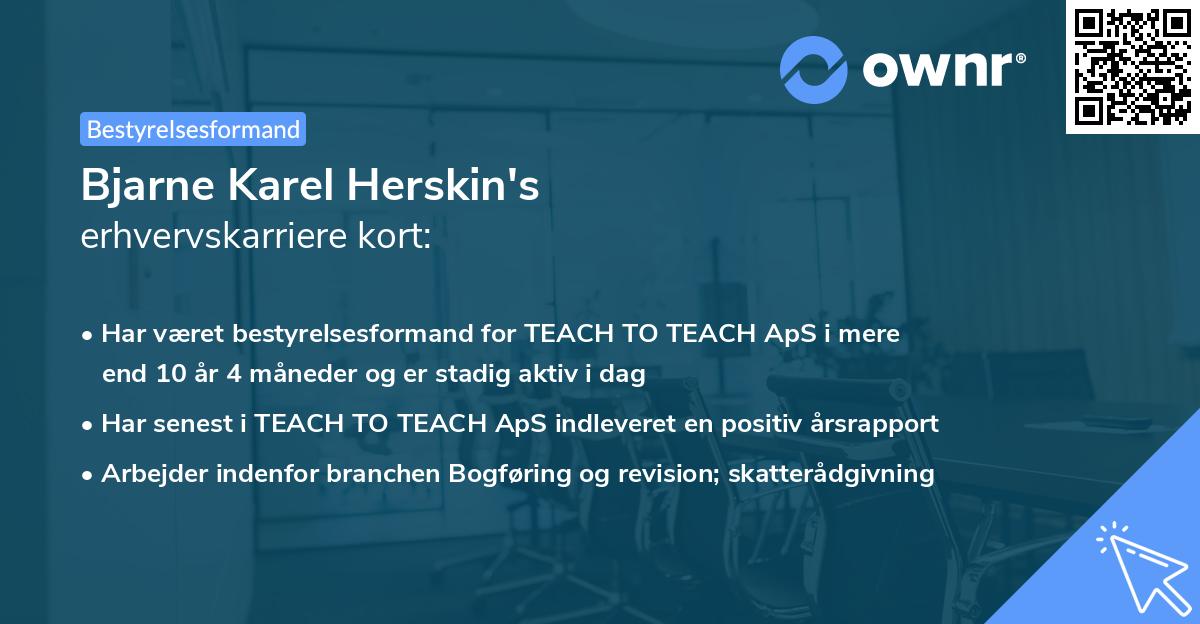 ownr®

Bestyrelsesformand

Bjarne Karel Herskin's
erhvervskarriere kort:

• Har været bestyrelsesformand for TEACH TO TEACH ApS i mere end 10 år 4 måneder og er stadig aktiv i dag

• Har senest i TEACH TO TEACH ApS indleveret en positiv årsrapport

• Arbejder indenfor branchen Bogføring og revision; skatterådgivning